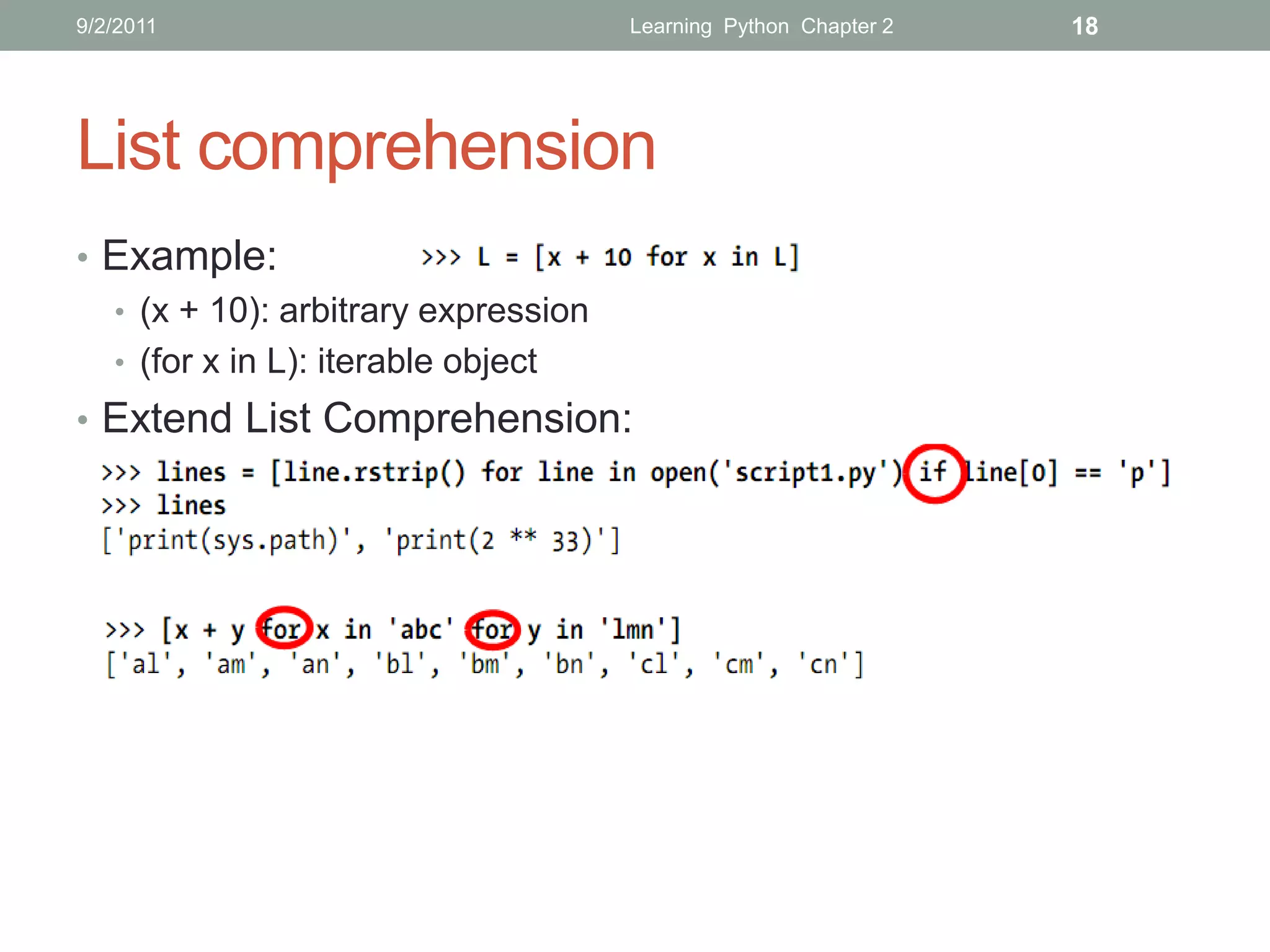 9/2/2011 Learning Python Chapter 2 18

List comprehension

• Example: >>> L = [x + 10 for x in L]
  • (x + 10): arbitrary expression
  • (for x in L): iterable object
• Extend List Comprehension:

>>> lines = [line.rstrip() for line in open('script1.py') if line[0] == 'p']
>>> lines
['print(sys.path)', 'print(2 ** 33)']

>>> [x + y for x in 'abc' for y in 'lmn']
['al', 'am', 'an', 'bl', 'bm', 'bn', 'cl', 'cm', 'cn']